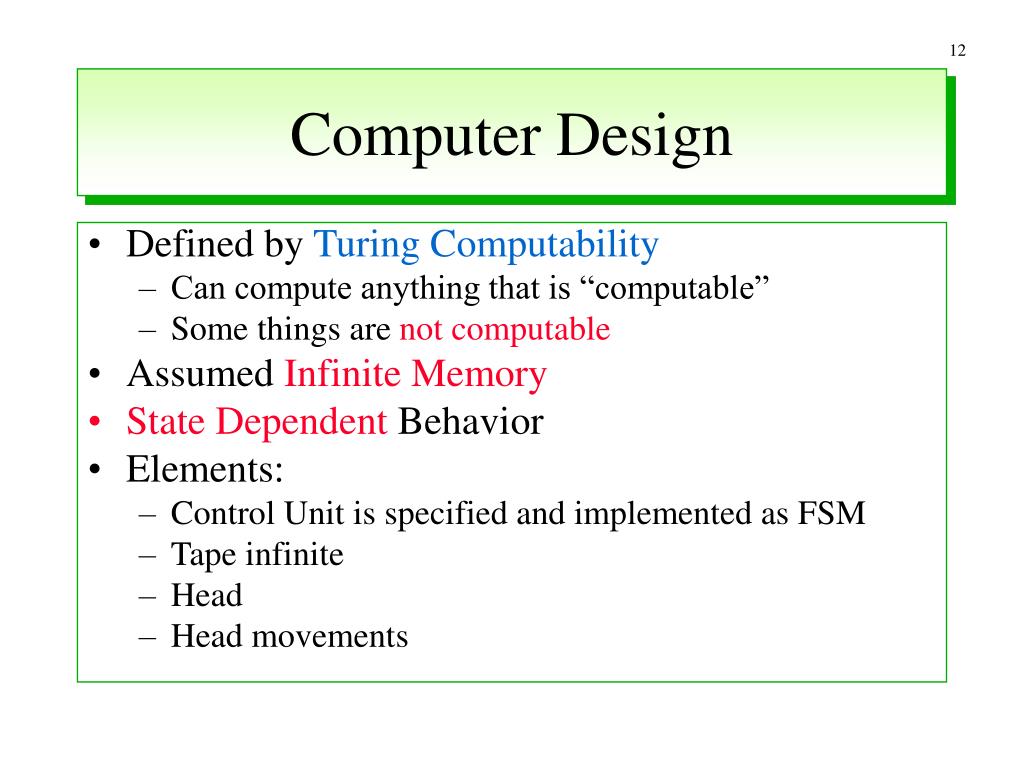 12

Computer Design

• Defined by Turing Computability
  – Can compute anything that is “computable”
  – Some things are not computable
• Assumed Infinite Memory
• State Dependent Behavior
• Elements:
  – Control Unit is specified and implemented as FSM
  – Tape infinite
  – Head
  – Head movements